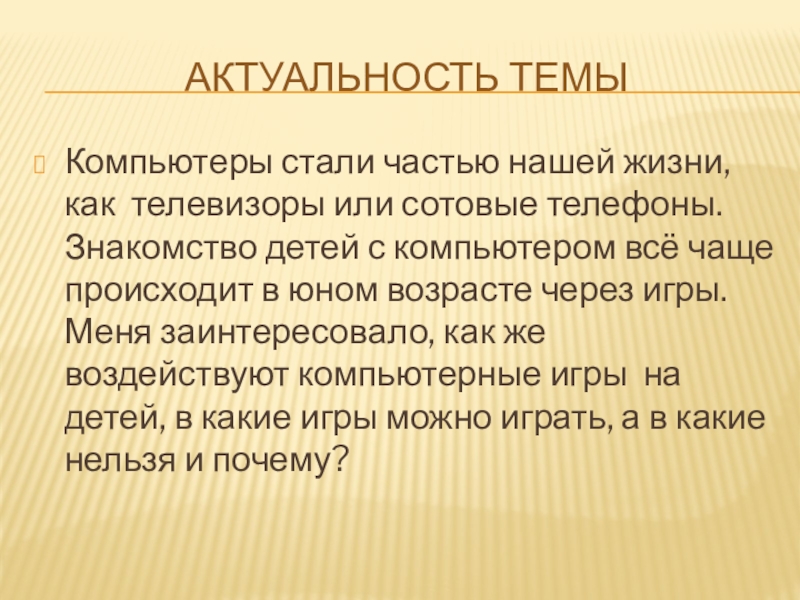 АКТУАЛЬНОСТЬ ТЕМЫ

Компьютеры стали частью нашей жизни, как телевизоры или сотовые телефоны. Знакомство детей с компьютером всё чаще происходит в юном возрасте через игры. Меня заинтересовало, как же воздействуют компьютерные игры на детей, в какие игры можно играть, а в какие нельзя и почему?